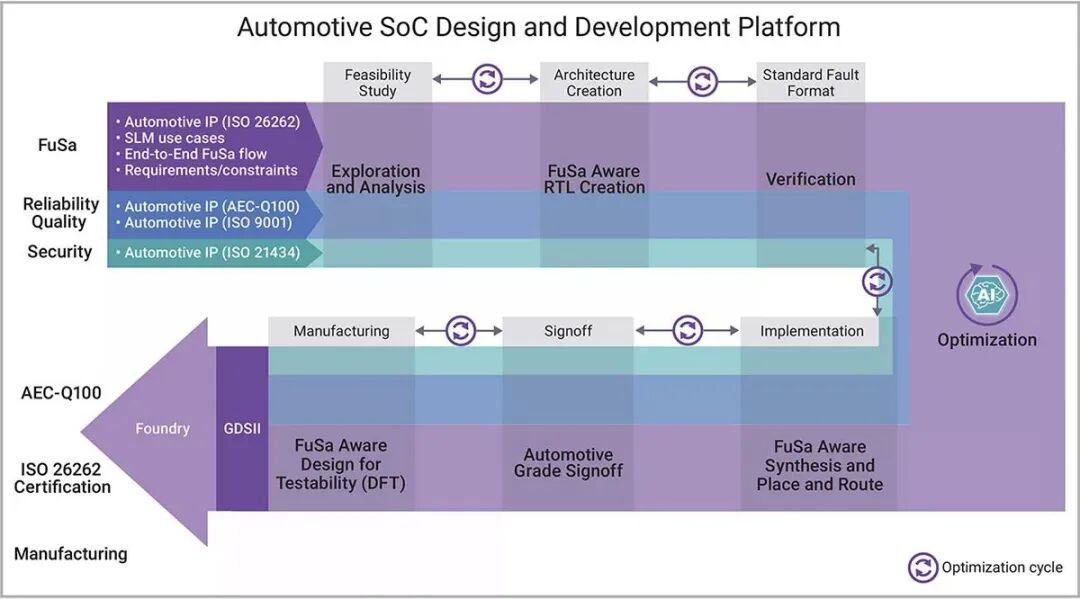 Automotive SoC Design and Development Platform

Feasibility Study

Architecture Creation

Standard Fault Format

FuSa

• Automotive IP (ISO 26262)
• SLM use cases
• End-to-End FuSa flow
• Requirements/constraints

Exploration and Analysis

FuSa Aware RTL Creation

Verification

Reliability Quality

• Automotive IP (AEC-Q100)
• Automotive IP (ISO 9001)

Security

• Automotive IP (ISO 21434)

AI

Optimization

Manufacturing

Signoff

Implementation

AEC-Q100

Foundry

GDSII

FuSa Aware Design for Testability (DFT)

Automotive Grade Signoff

FuSa Aware Synthesis and Place and Route

ISO 26262 Certification

Manufacturing

Optimization cycle